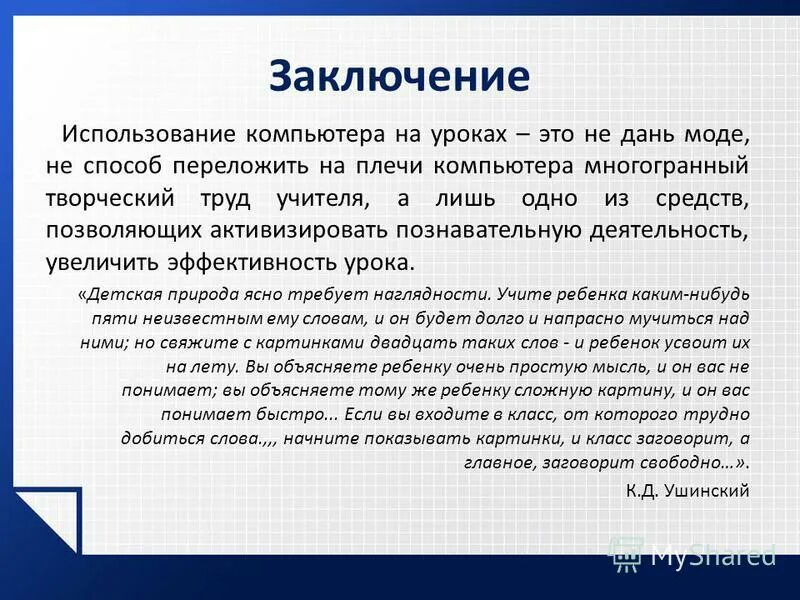 Заключение

Использование компьютера на уроках – это не дань моде, не способ переложить на плечи компьютера многогранный творческий труд учителя, а лишь одно из средств, позволяющих активизировать познавательную деятельность, увеличить эффективность урока.

«Детская природа ясно требует наглядности. Учите ребенка каким-нибудь пяти неизвестным ему словам, и он будет долго и напрасно мучиться над ними; но свяжите с картинками двадцать таких слов - и ребенок усвоит их на лету. Вы объясняете ребенку очень простую мысль, и он вас не понимает; вы объясняете тому же ребенку сложную картину, и он вас понимает быстро... Если вы входите в класс, от которого трудно добиться слова.,,, начните показывать картинки, и класс заговорит, а главное, заговорит свободно…».

К.Д. Ушинский

MyShared